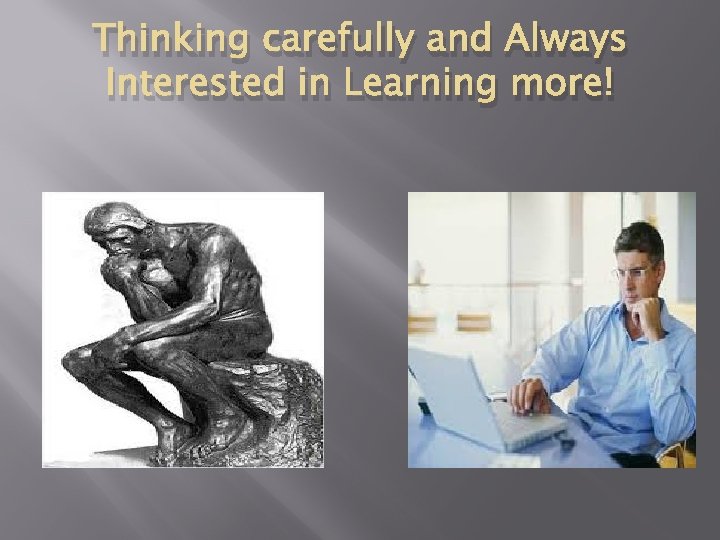 Thinking carefully and Always Interested in Learning more!